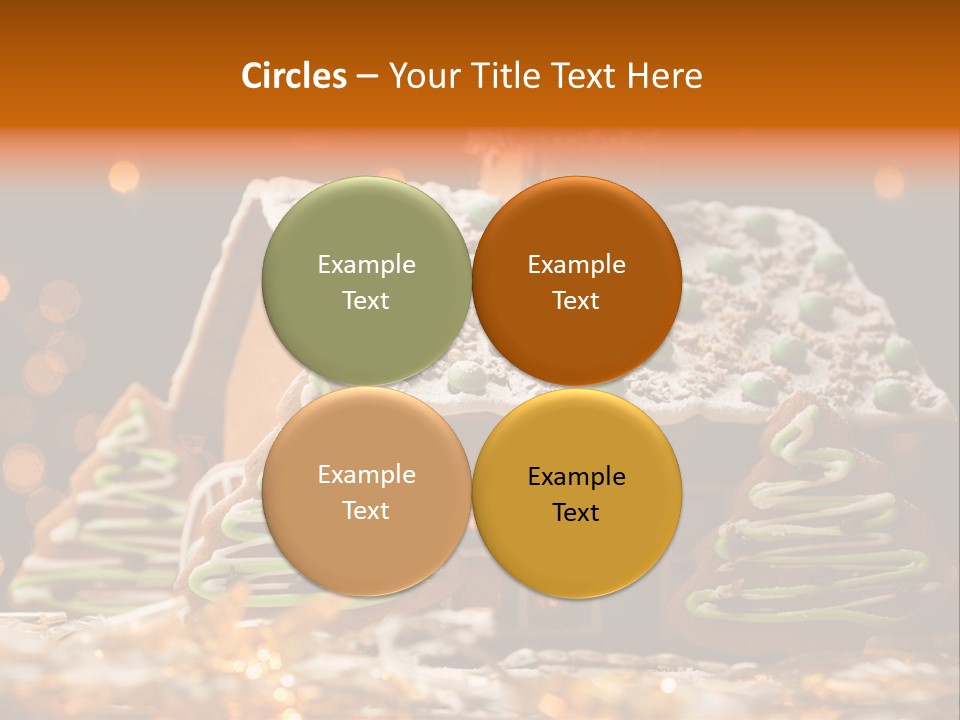 Circles – Your Title Text Here

Example Text

Example Text

Example Text

Example Text